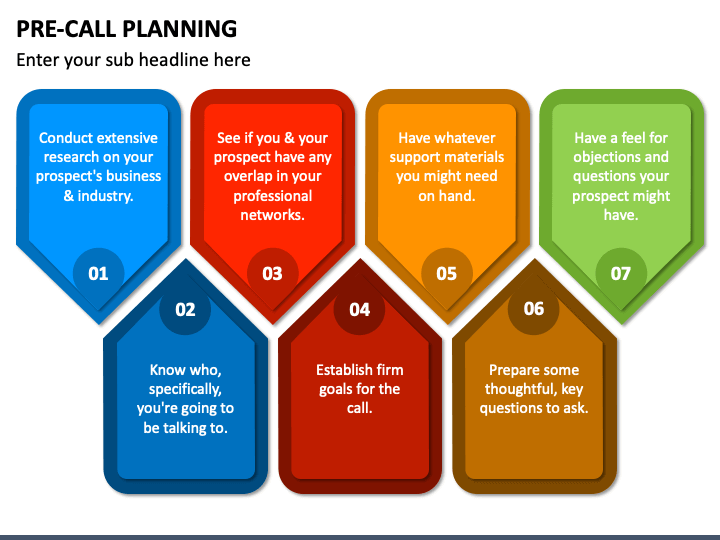 PRE-CALL PLANNING

Enter your sub headline here

Conduct extensive research on your prospect's business & industry.

01

02

Know who, specifically, you're going to be talking to.

See if you & your prospect have any overlap in your professional networks.

03

04

Establish firm goals for the call.

Have whatever support materials you might need on hand.

05

06

Prepare some thoughtful, key questions to ask.

Have a feel for objections and questions your prospect might have.

07